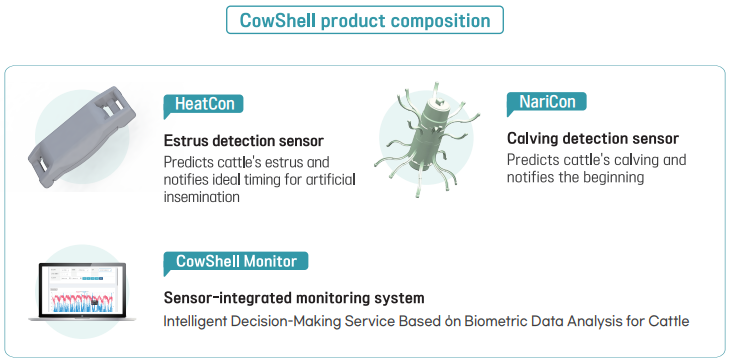 CowShell product composition

HeatCon

Estrus detection sensor

Predicts cattle's estrus and notifies ideal timing for artificial insemination

NariCon

Calving detection sensor

Predicts cattle's calving and notifies the beginning

CowShell Monitor

Sensor-integrated monitoring system

Intelligent Decision-Making Service Based ón Biometric Data Analysis for Cattle